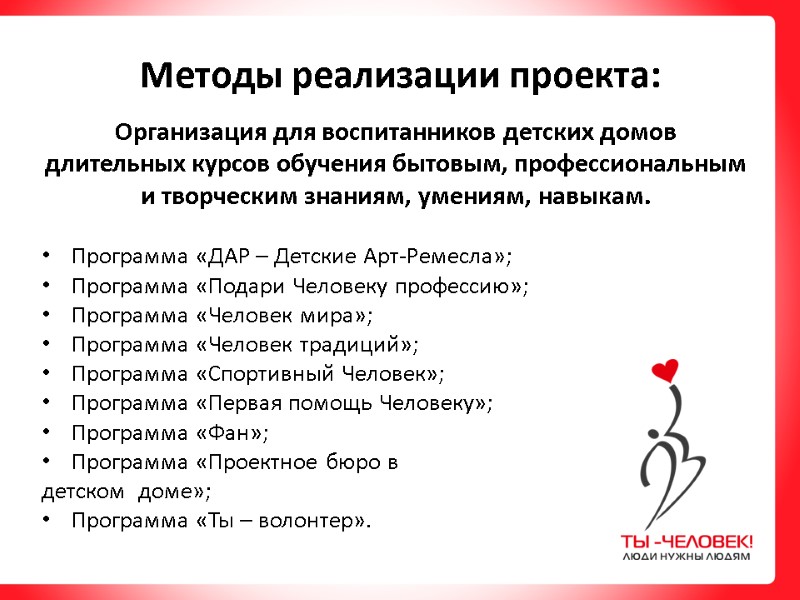 Методы реализации проекта:

Организация для воспитанников детских домов длительных курсов обучения бытовым, профессиональным и творческим знаниям, умениям, навыкам.

• Программа «ДАР – Детские Арт-Ремесла»;
• Программа «Подари Человеку профессию»;
• Программа «Человек мира»;
• Программа «Человек традиций»;
• Программа «Спортивный Человек»;
• Программа «Первая помощь Человеку»;
• Программа «Фан»;
• Программа «Проектное бюро в детском доме»;
• Программа «Ты – волонтер».

ТЫ -ЧЕЛОВЕК!
ЛЮДИ НУЖНЫ ЛЮДЯМ